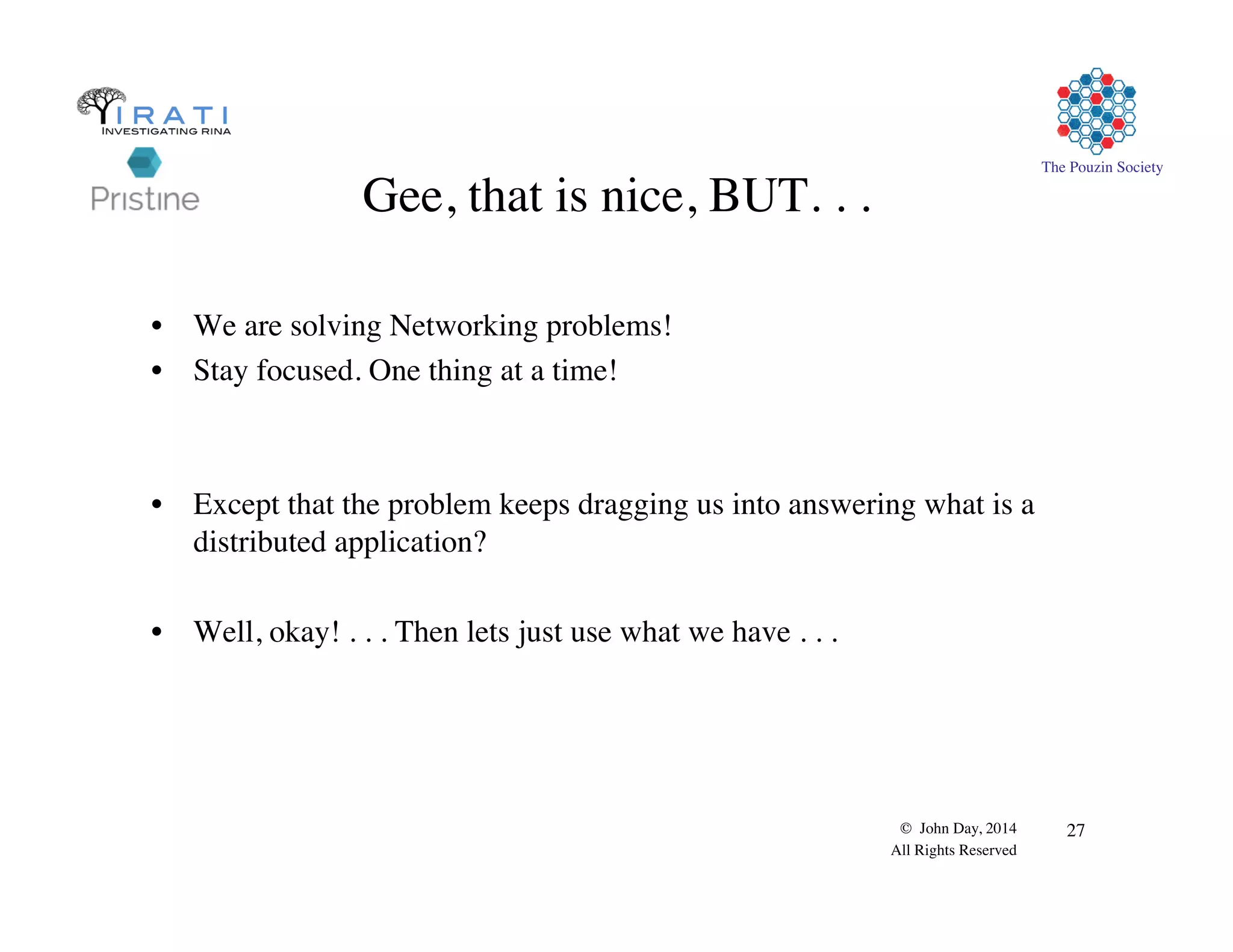 IRATI
INVESTIGATING RINA

Pristine

The Pouzin Society

Gee, that is nice, BUT. . .

• We are solving Networking problems!
• Stay focused. One thing at a time!

• Except that the problem keeps dragging us into answering what is a distributed application?

• Well, okay! . . . Then lets just use what we have . . .

© John Day, 2014
All Rights Reserved

27